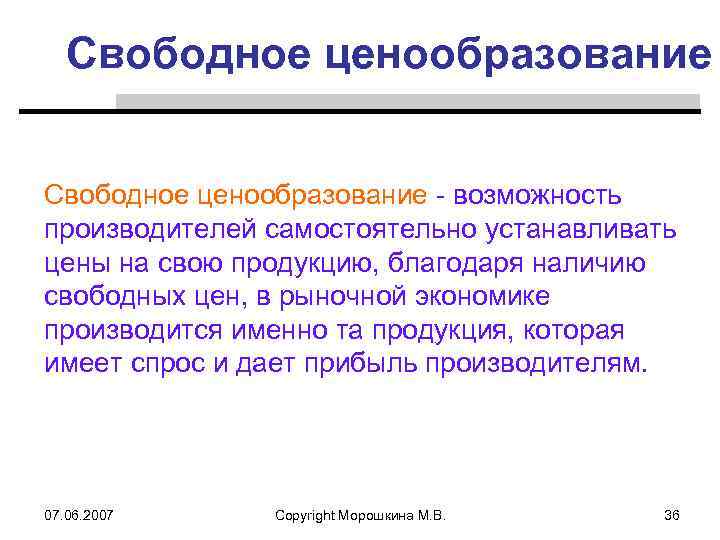 Свободное ценообразование

Свободное ценообразование - возможность производителей самостоятельно устанавливать цены на свою продукцию, благодаря наличию свободных цен, в рыночной экономике производится именно та продукция, которая имеет спрос и дает прибыль производителям.

07.06.2007

Copyright Морошкина М.В.

36